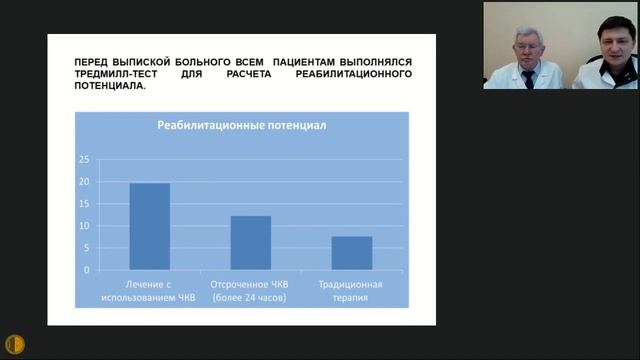 ПЕРЕД ВЫПИСКОЙ БОЛЬНОГО ВСЕМ ПАЦИЕНТАМ ВЫПОЛНЯЛСЯ ТРЕДМИЛЛ-ТЕСТ ДЛЯ РАСЧЕТА РЕАБИЛИТАЦИОННОГО ПОТЕНЦИАЛА.

Реабилитационные потенциал

25
20
15
10
5
0

Лечение с использованием ЧКВ
Отсроченное ЧКВ (более 24 часов)
Традиционная терапия